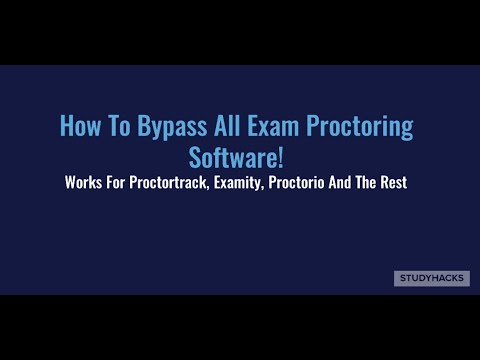 How To Bypass All Exam Proctoring Software!

Works For Proctortrack, Examity, Proctorio And The Rest

STUDYHACKS